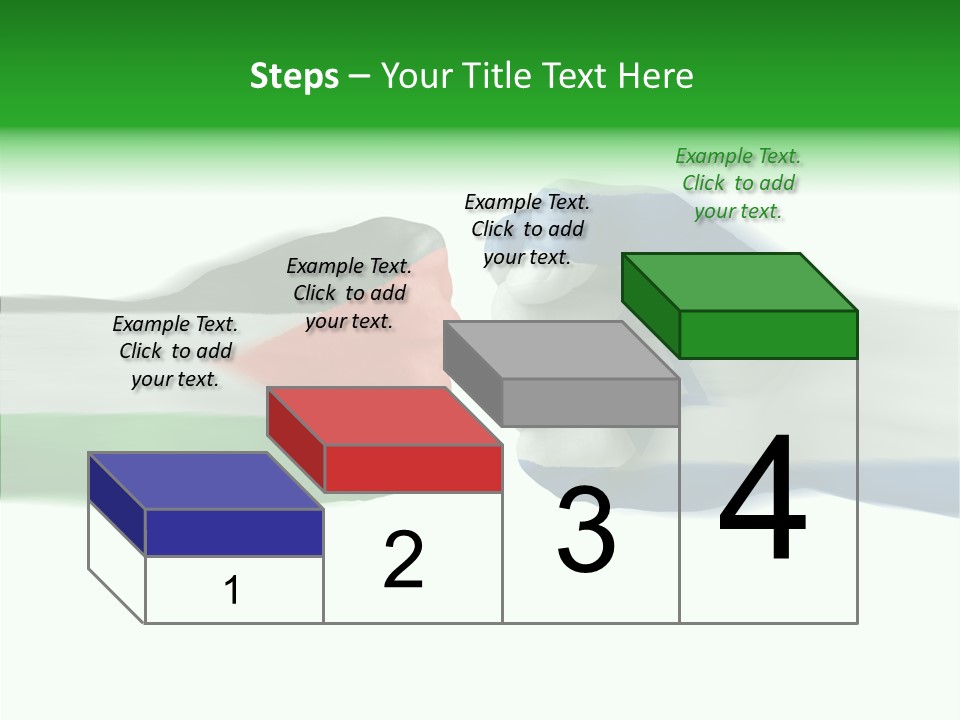 Steps – Your Title Text Here

Example Text.
Click to add
your text.

Example Text.
Click to add
your text.

Example Text.
Click to add
your text.

Example Text.
Click to add
your text.

1

2

3

4